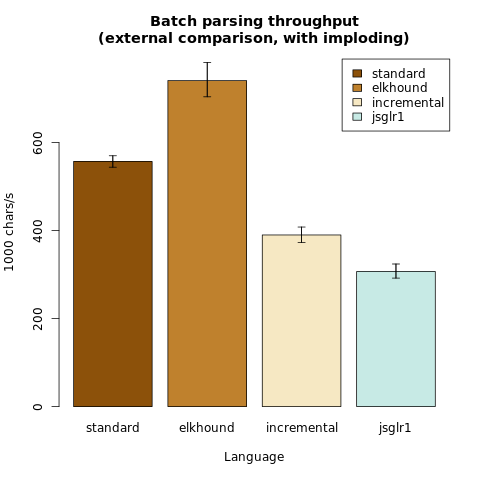 Batch parsing throughput
(external comparison, with imploding)

standard
elkhound
incremental
jsglr1

1000 chars/s

600
400
200
0

standard
elkhound
incremental
jsglr1

Language